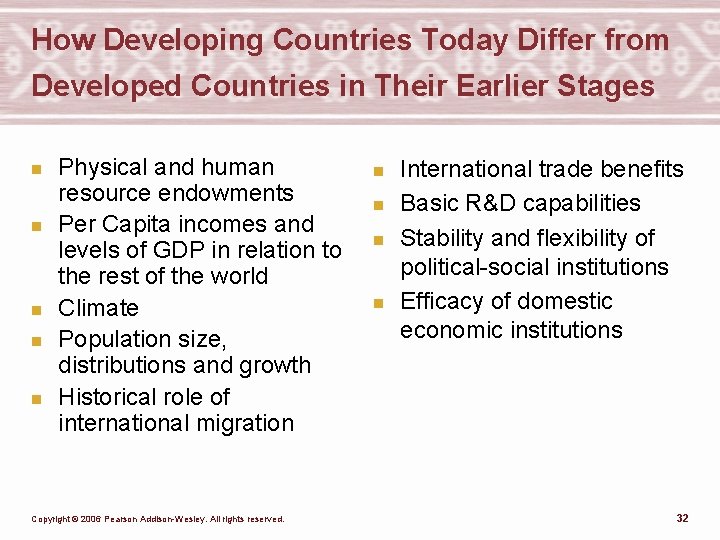 How Developing Countries Today Differ from Developed Countries in Their Earlier Stages

- Physical and human resource endowments
- Per Capita incomes and levels of GDP in relation to the rest of the world
- Climate
- Population size, distributions and growth
- Historical role of international migration

- International trade benefits
- Basic R&D capabilities
- Stability and flexibility of political-social institutions
- Efficacy of domestic economic institutions

Copyright © 2006 Pearson Addison-Wesley. All rights reserved.

32